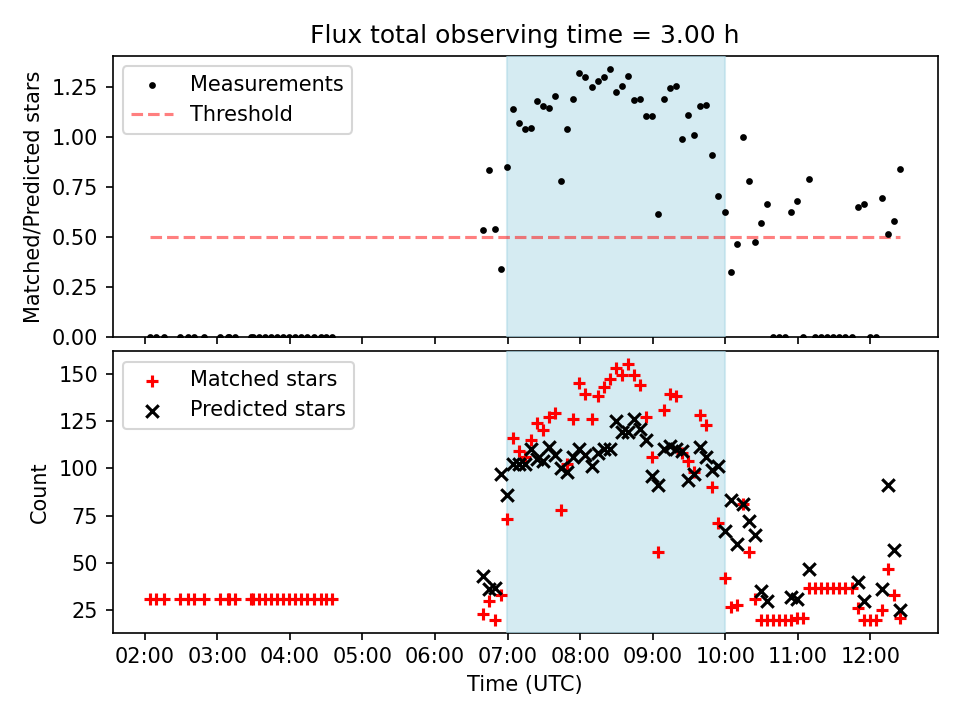 Flux total observing time = 3.00 h

Measurements
Threshold

Matched/Predicted stars

1.25
1.00
0.75
0.50
0.25
0.00

Matched stars
Predicted stars

Count

150
125
100
75
50
25

02:00 03:00 04:00 05:00 06:00 07:00 08:00 09:00 10:00 11:00 12:00

Time (UTC)